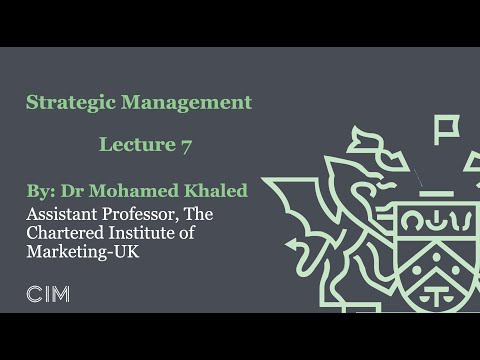 Strategic Management

Lecture 7

By: Dr Mohamed Khaled

Assistant Professor, The Chartered Institute of Marketing-UK

CIM